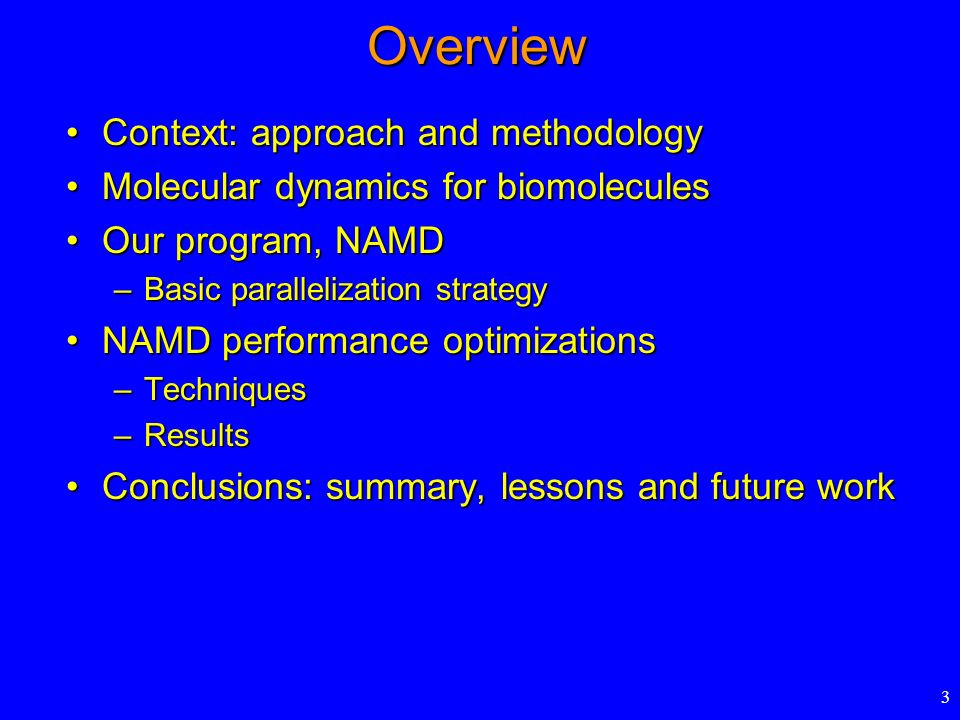 Overview

• Context: approach and methodology
• Molecular dynamics for biomolecules
• Our program, NAMD
– Basic parallelization strategy
• NAMD performance optimizations
– Techniques
– Results
• Conclusions: summary, lessons and future work

3